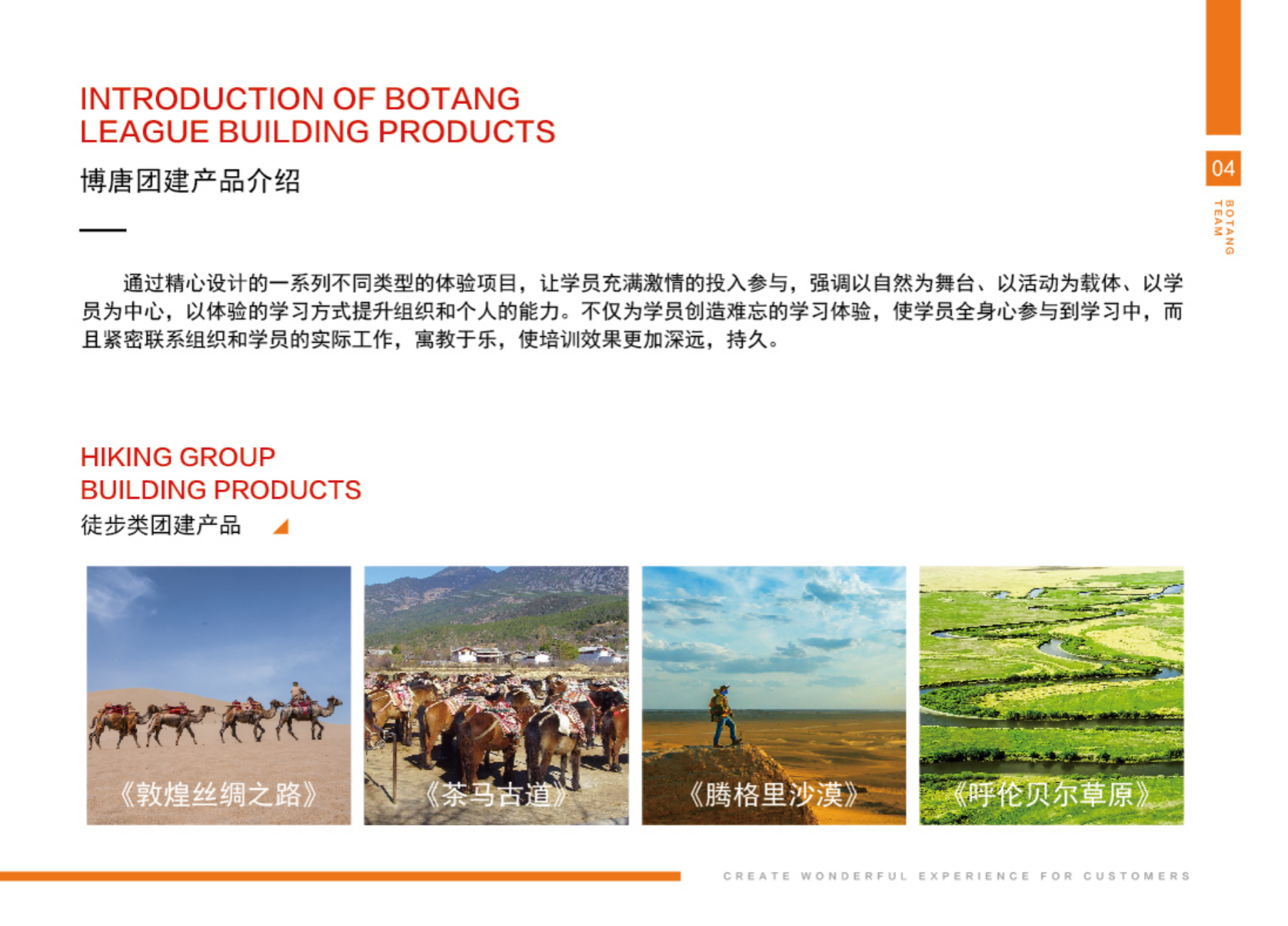 INTRODUCTION OF BOTANG LEAGUE BUILDING PRODUCTS

博唐团建产品介绍

04

BOTANG TEAM

通过精心设计的一系列不同类型的体验项目，让学员充满激情的投入参与，强调以自然为舞台、以活动为载体、以学员为中心，以体验的学习方式提升组织和个人的能力。不仅为学员创造难忘的学习体验，使学员全身心参与到学习中，而且紧密联系组织和学员的实际工作，寓教于乐，使培训效果更加深远，持久。

HIKING GROUP BUILDING PRODUCTS

徒步类团建产品

《敦煌丝绸之路》

《茶马古道》

《腾格里沙漠》

《呼伦贝尔草原》

CREATE WONDERFUL EXPERIENCE FOR CUSTOMERS